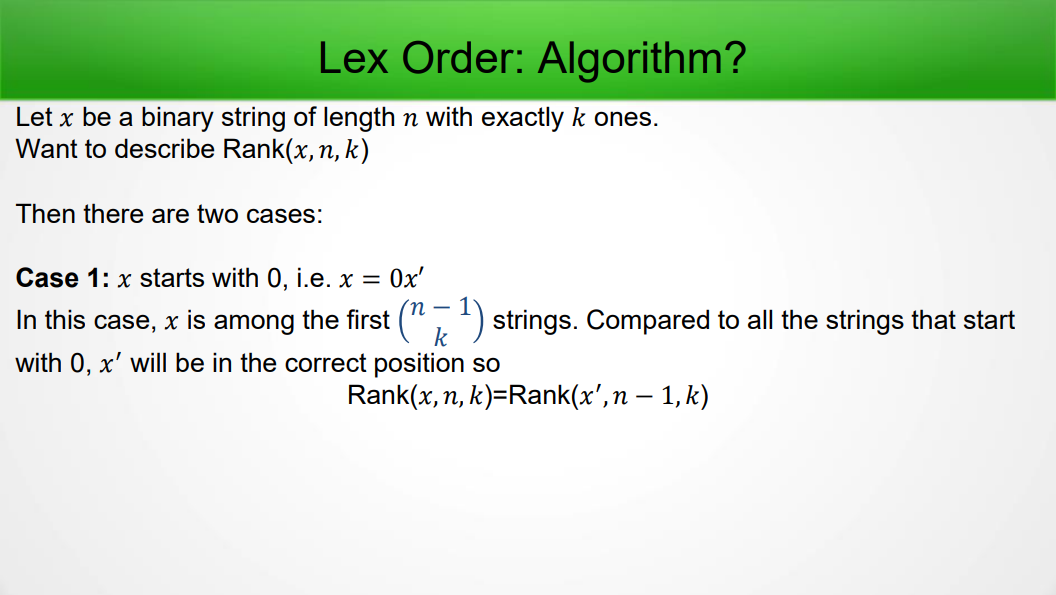 Lex Order: Algorithm?

Let $x$ be a binary string of length $n$ with exactly $k$ ones.
Want to describe Rank$(x, n, k)$

Then there are two cases:

Case 1: $x$ starts with 0, i.e. $x = 0x'$
In this case, $x$ is among the first $\binom{n-1}{k}$ strings. Compared to all the strings that start with 0, $x'$ will be in the correct position so

Rank$(x, n, k)$=Rank$(x', n-1, k)$